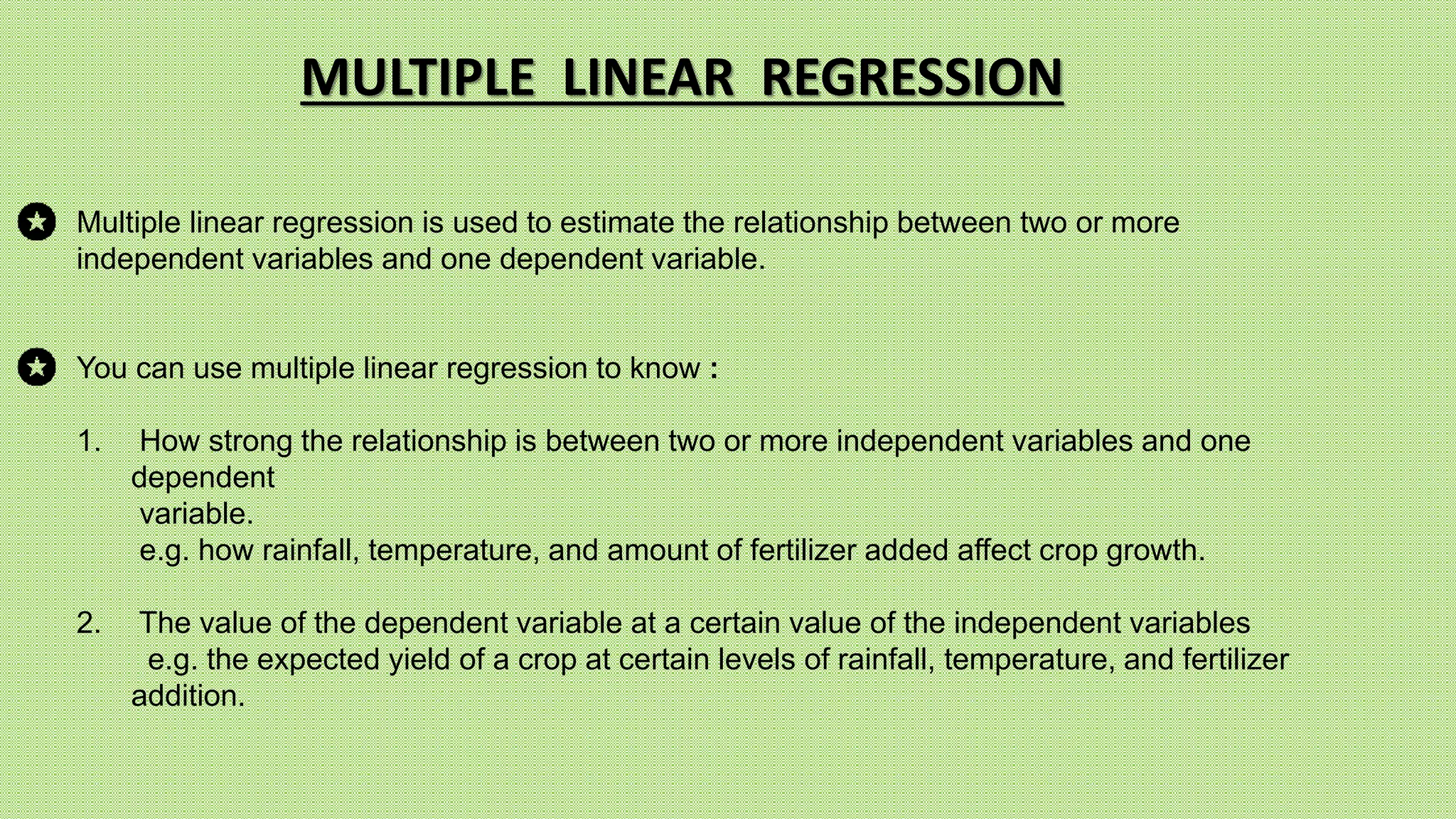 MULTIPLE LINEAR REGRESSION

Multiple linear regression is used to estimate the relationship between two or more independent variables and one dependent variable.

You can use multiple linear regression to know :

1. How strong the relationship is between two or more independent variables and one dependent variable.
e.g. how rainfall, temperature, and amount of fertilizer added affect crop growth.

2. The value of the dependent variable at a certain value of the independent variables
e.g. the expected yield of a crop at certain levels of rainfall, temperature, and fertilizer addition.